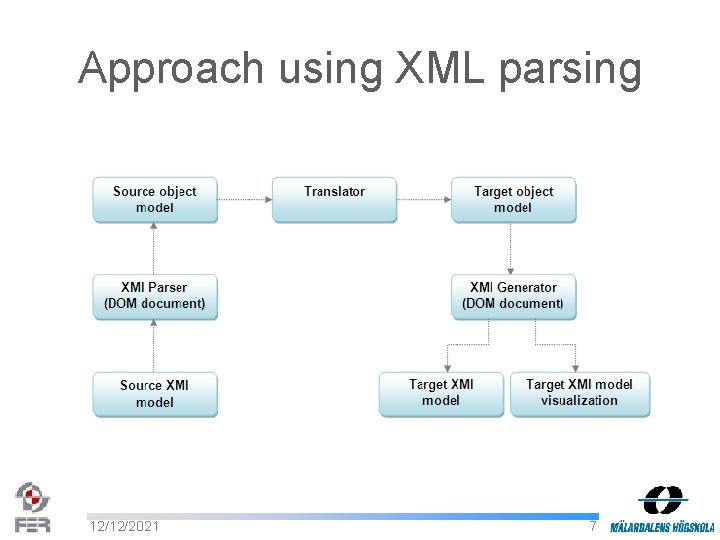 Approach using XML parsing

Source object model

Translator

Target object model

XMI Parser (DOM document)

XMI Generator (DOM document)

Source XMI model

Target XMI model

Target XMI model visualization

FER

12/12/2021

7

MÄLARDALENS HÖGSKOLA